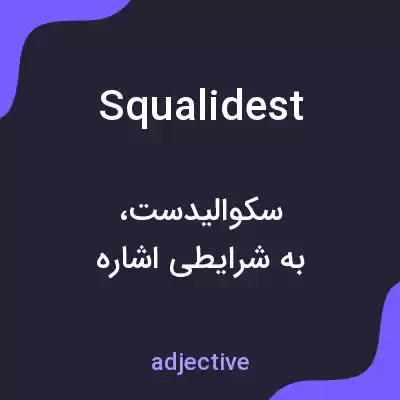 Squalidest

سکوالیدست،
به شرایطی اشاره

adjective